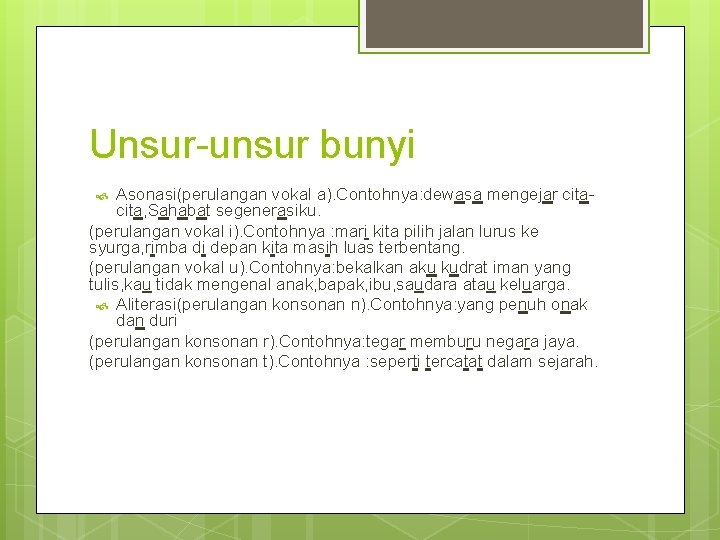 Unsur-unsur bunyi

Asonasi(perulangan vokal a).Contohnya:dewasa mengejar cita-cita,Sahabat segenerasiku.

(perulangan vokal i).Contohnya :mari kita pilih jalan lurus ke syurga,rimba di depan kita masih luas terbentang.

(perulangan vokal u).Contohnya:bekalkan aku kudrat iman yang tulis,kau tidak mengenal anak,bapak,ibu,saudara atau keluarga.

Aliterasi(perulangan konsonan n).Contohnya:yang penuh onak dan duri

(perulangan konsonan r).Contohnya:tegar memburu negara jaya.

(perulangan konsonan t).Contohnya :seperti tercatat dalam sejarah.